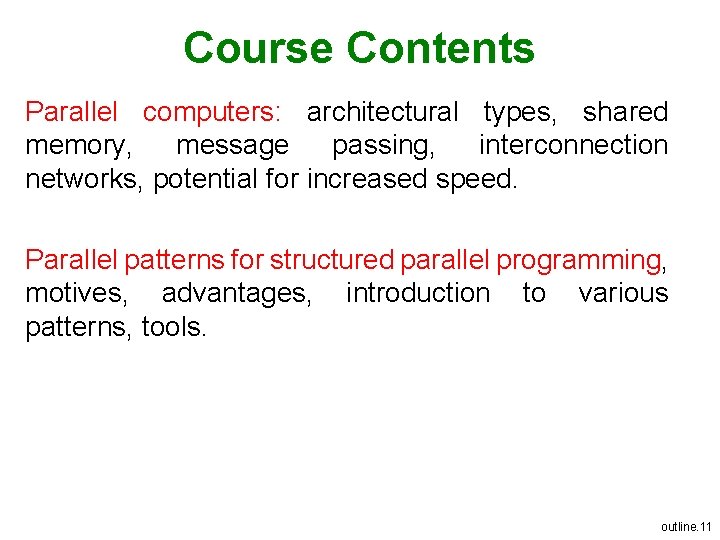 Course Contents

Parallel computers: architectural types, shared memory, message passing, interconnection networks, potential for increased speed.

Parallel patterns for structured parallel programming, motives, advantages, introduction to various patterns, tools.

outline.11